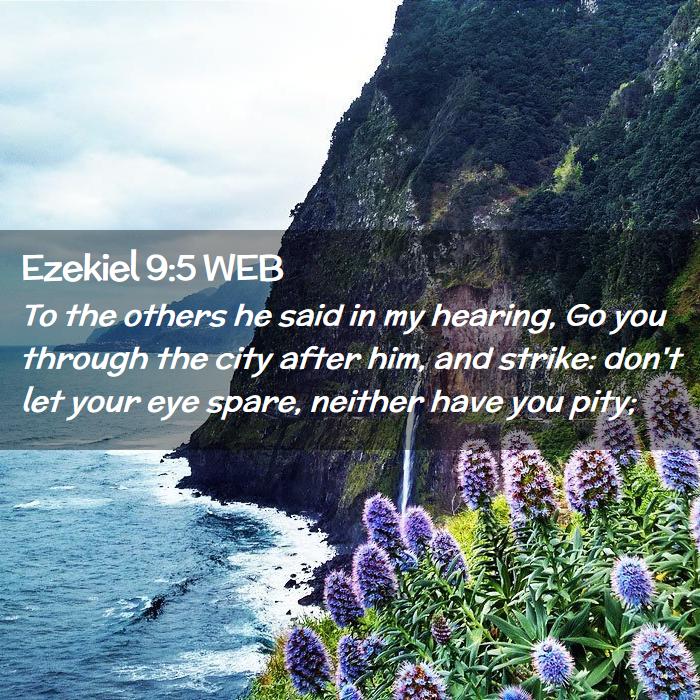 Ezekiel 9:5 WEB

To the others he said in my hearing, Go you through the city after him, and strike: don't let your eye spare, neither have you pity;